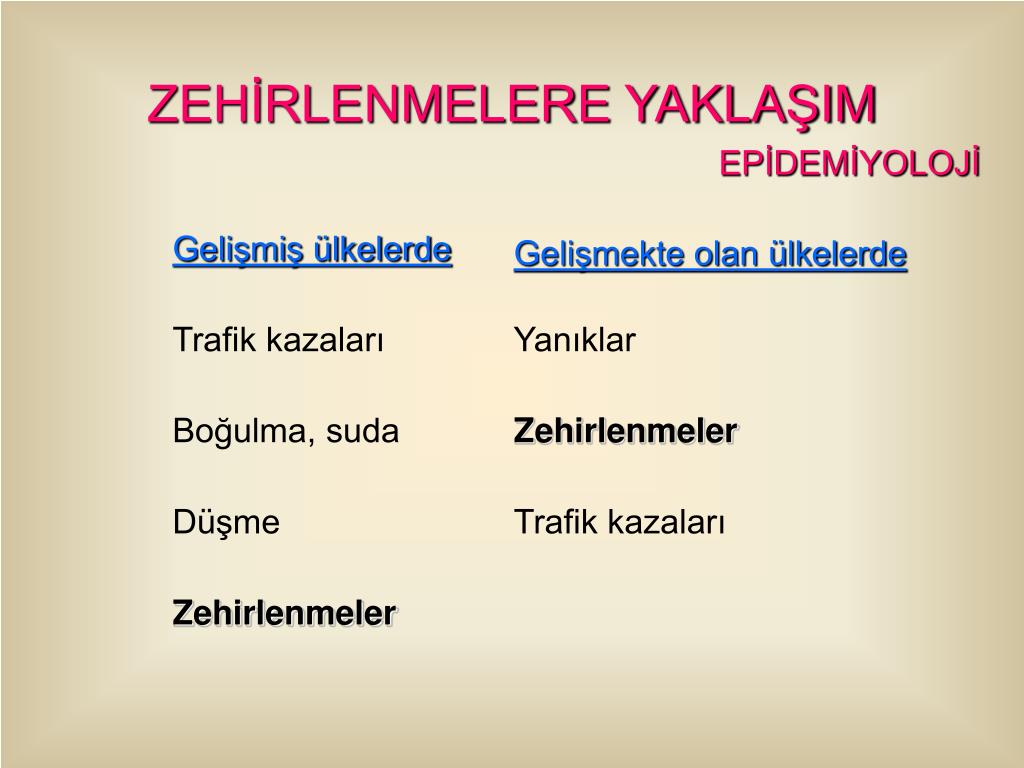 ZEHİRLENMELERE YAKLAŞIM

EPİDEMİYOLOJİ

Gelişmiş ülkelerde

Trafik kazaları

Boğulma, suda

Düşme

Zehirlenmeler

Gelişmekte olan ülkelerde

Yanıklar

Zehirlenmeler

Trafik kazaları